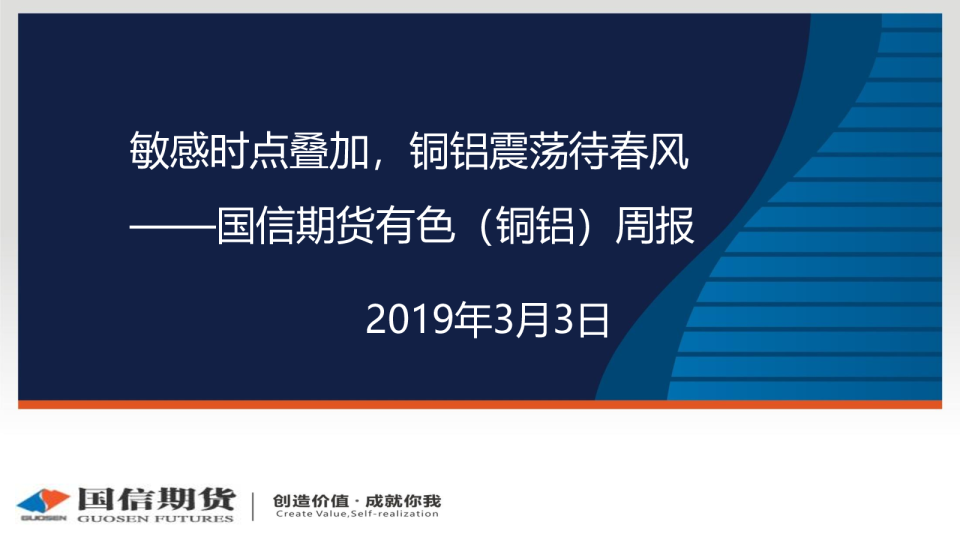 敏感时点叠加，铜铝震荡待春风
——国信期货有色（铜铝）周报

2019年3月3日

GUOSEN 国信期货 GUOSEN FUTURES

创造价值 · 成就你我
Create Value,Self-realization